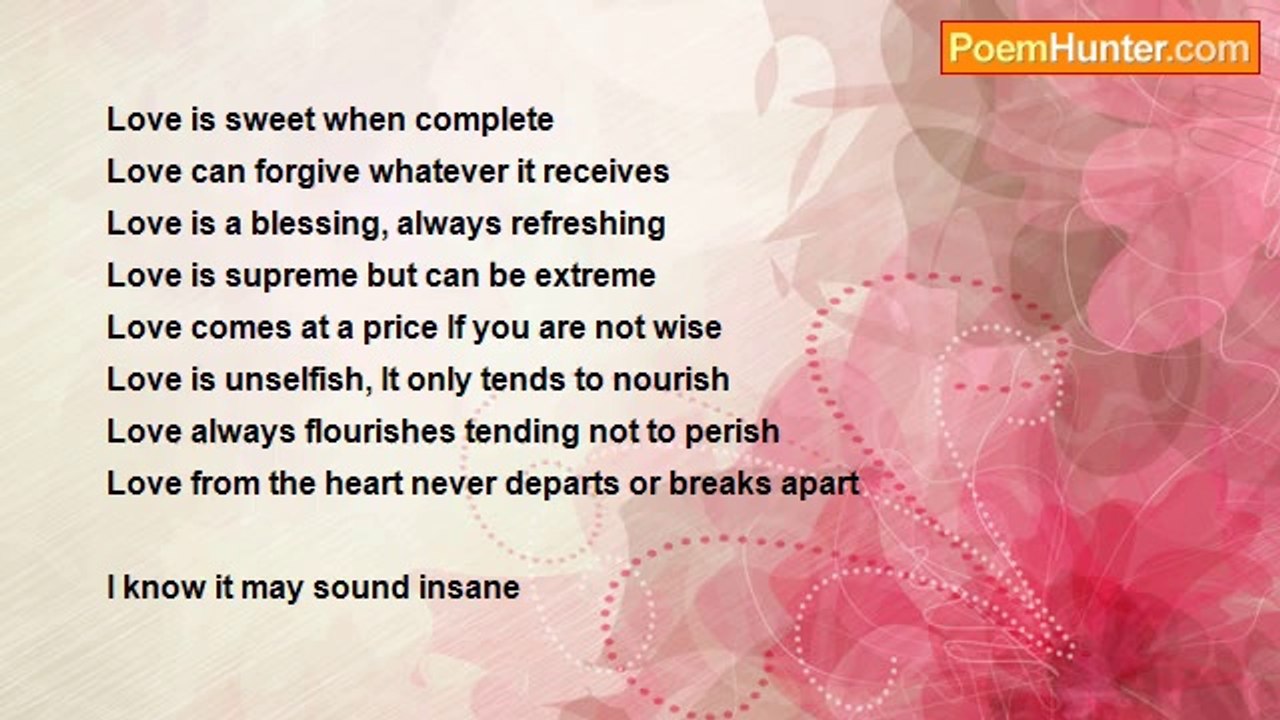 PoemHunter.com

Love is sweet when complete
Love can forgive whatever it receives
Love is a blessing, always refreshing
Love is supreme but can be extreme
Love comes at a price If you are not wise
Love is unselfish, It only tends to nourish
Love always flourishes tending not to perish
Love from the heart never departs or breaks apart

I know it may sound insane